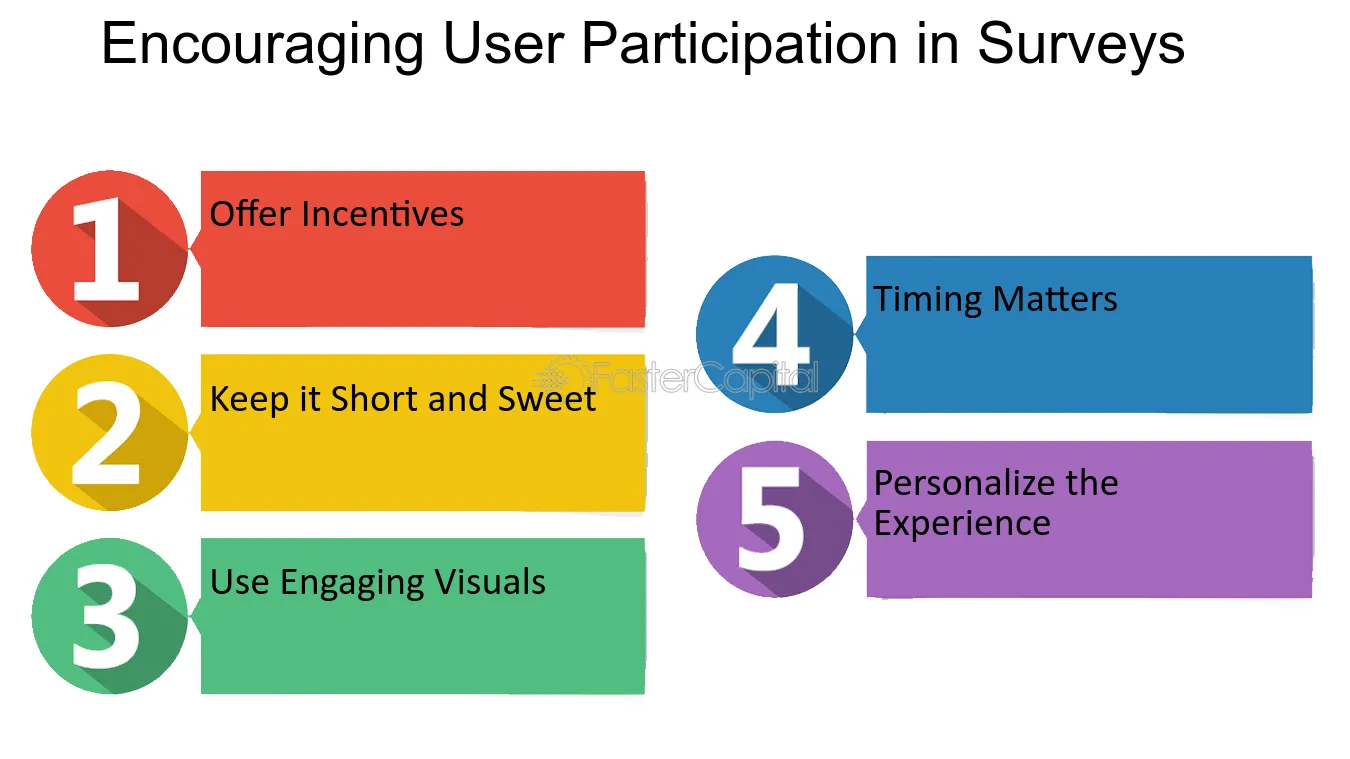 Encouraging User Participation in Surveys

1 Offer Incentives

2 Keep it Short and Sweet

3 Use Engaging Visuals

4 Timing Matters

5 Personalize the Experience

FasterCapital